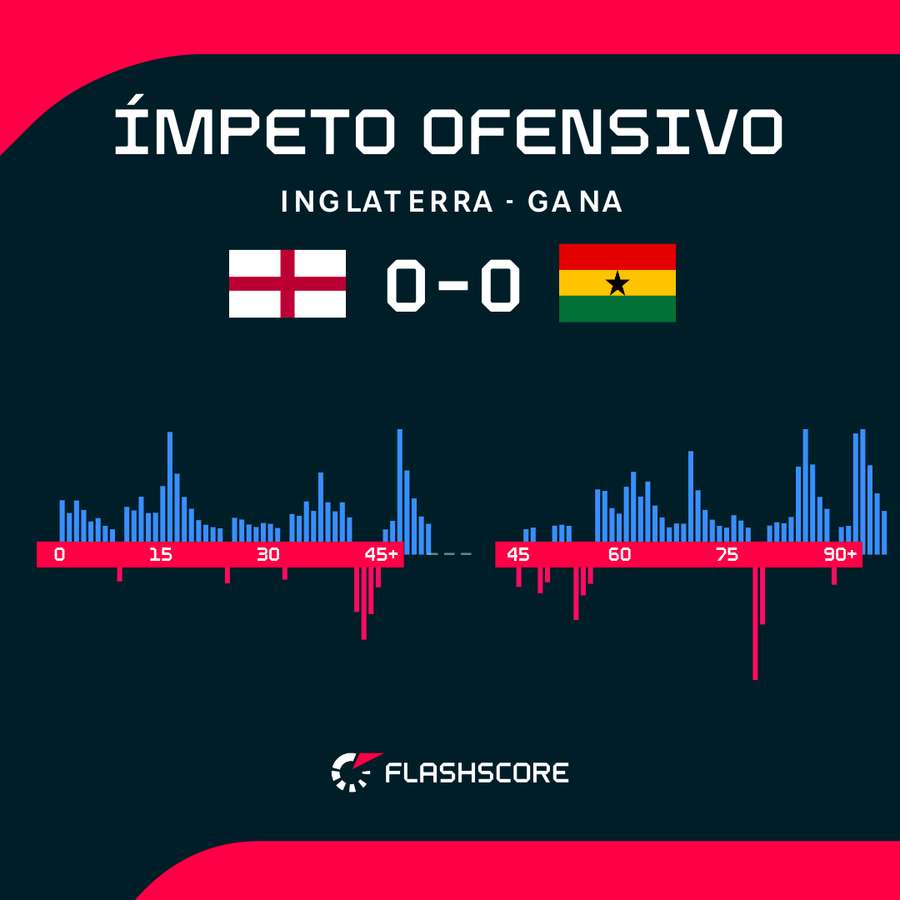 ÍMPETO OFENSIVO

INGLATERRA - GANA

0-0

0 15 30 45+

45 60 75 90+

FLASHSCORE